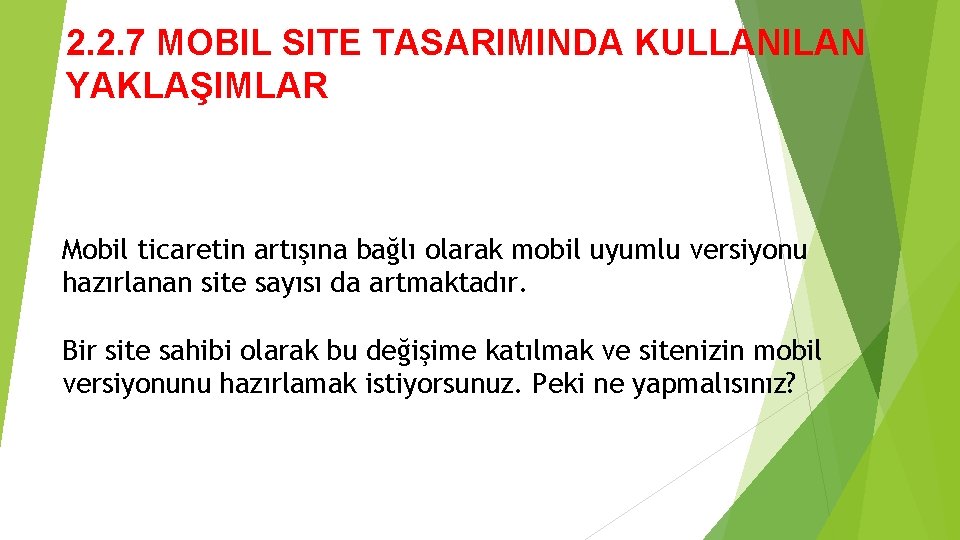 2.2.7 MOBIL SITE TASARIMINDA KULLANILAN YAKLAŞIMLAR

Mobil ticaretin artışına bağlı olarak mobil uyumlu versiyonu hazırlanan site sayısı da artmaktadır.

Bir site sahibi olarak bu değişime katılmak ve sitenizin mobil versiyonunu hazırlamak istiyorsunuz. Peki ne yapmalısınız?